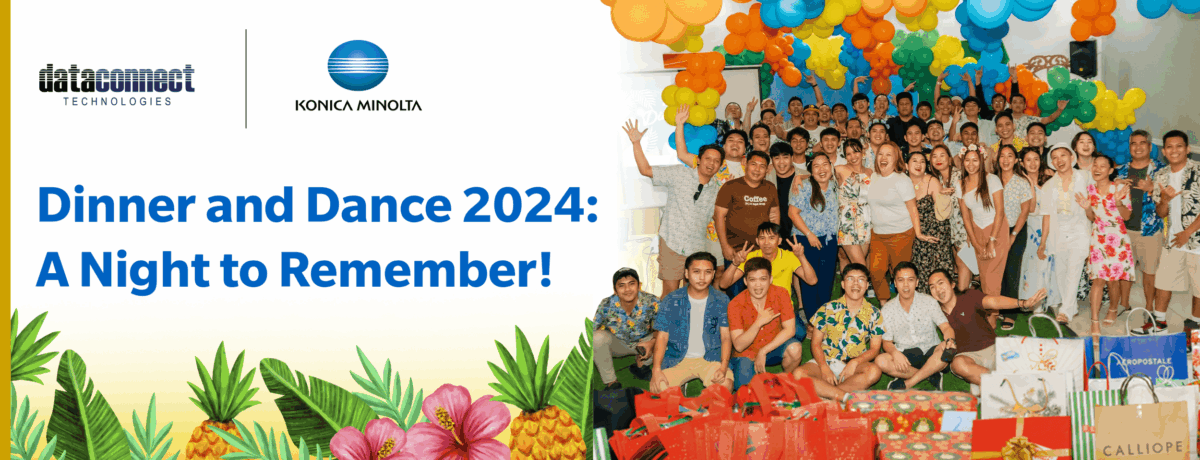 dataconnect
TECHNOLOGIES

KONICA MINOLTA

Dinner and Dance 2024: A Night to Remember!

Coffee

AEROPOSTALE

CALLIOPE